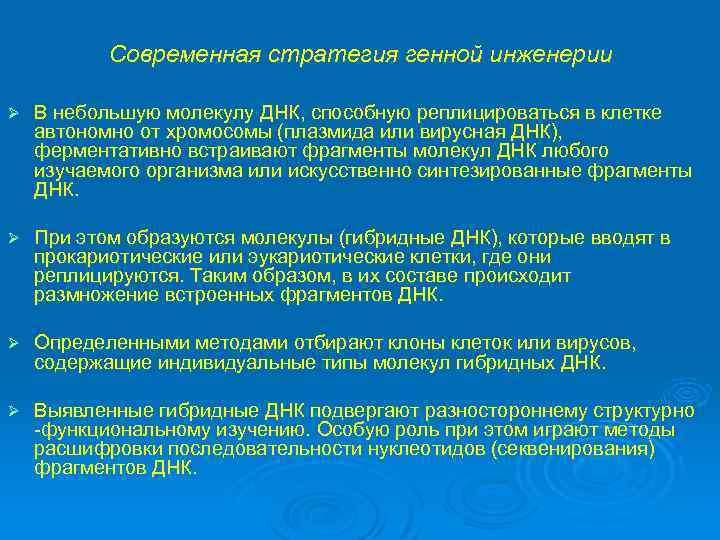 Современная стратегия генной инженерии

➢ В небольшую молекулу ДНК, способную реплицироваться в клетке автономно от хромосомы (плазмида или вирусная ДНК), ферментативно встраивают фрагменты молекул ДНК любого изучаемого организма или искусственно синтезированные фрагменты ДНК.

➢ При этом образуются молекулы (гибридные ДНК), которые вводят в прокариотические или эукариотические клетки, где они реплицируются. Таким образом, в их составе происходит размножение встроенных фрагментов ДНК.

➢ Определенными методами отбирают клоны клеток или вирусов, содержащие индивидуальные типы молекул гибридных ДНК.

➢ Выявленные гибридные ДНК подвергают разностороннему структурно -функциональному изучению. Особую роль при этом играют методы расшифровки последовательности нуклеотидов (секвенирования) фрагментов ДНК.